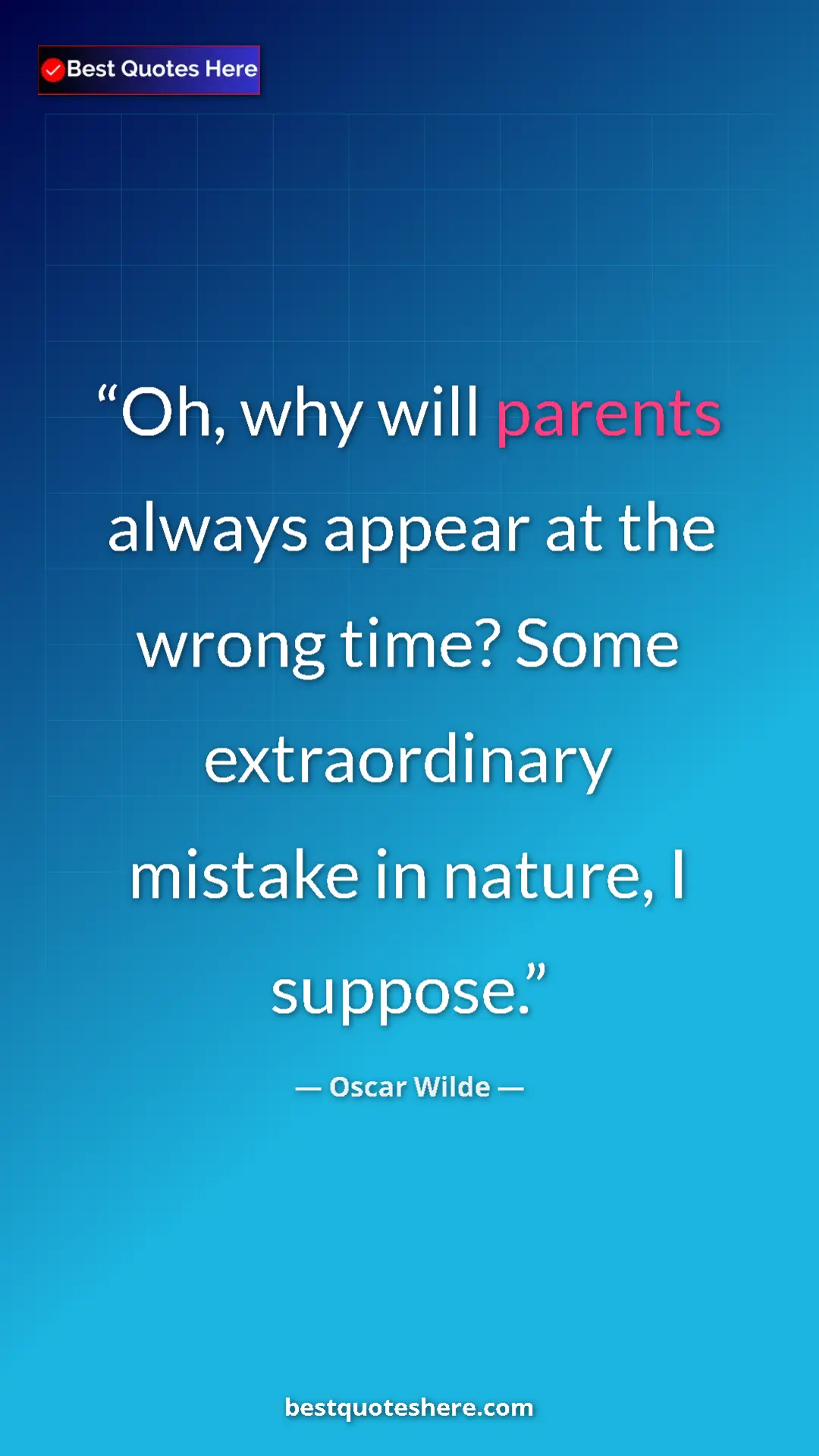 Best Quotes Here

“Oh, why will parents always appear at the wrong time? Some extraordinary mistake in nature, I suppose.”

— Oscar Wilde —

bestquoteshere.com